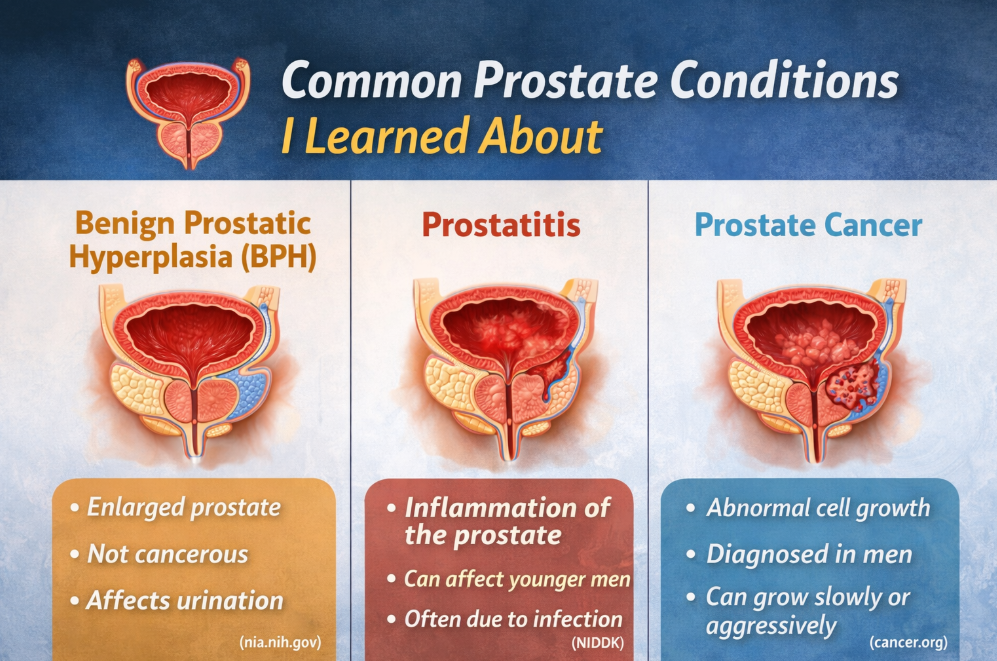 Common Prostate Conditions
I Learned About

Benign Prostatic Hyperplasia (BPH)

• Enlarged prostate
• Not cancerous
• Affects urination

(nia.nih.gov)

Prostatitis

• Inflammation of the prostate
• Can affect younger men
• Often due to infection

(NIDDK)

Prostate Cancer

• Abnormal cell growth
• Diagnosed in men
• Can grow slowly or aggressively

(cancer.org)